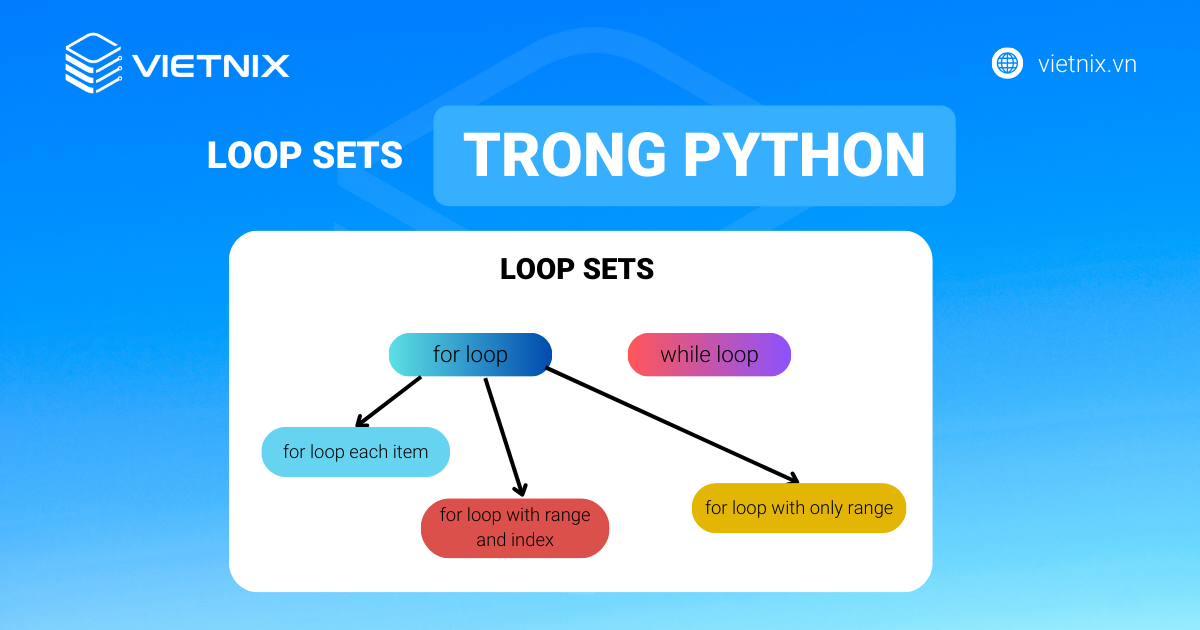 VIETNIX

vietnix.vn

LOOP SETS TRONG PYTHON

LOOP SETS

for loop

while loop

for loop each item

for loop with range and index

for loop with only range